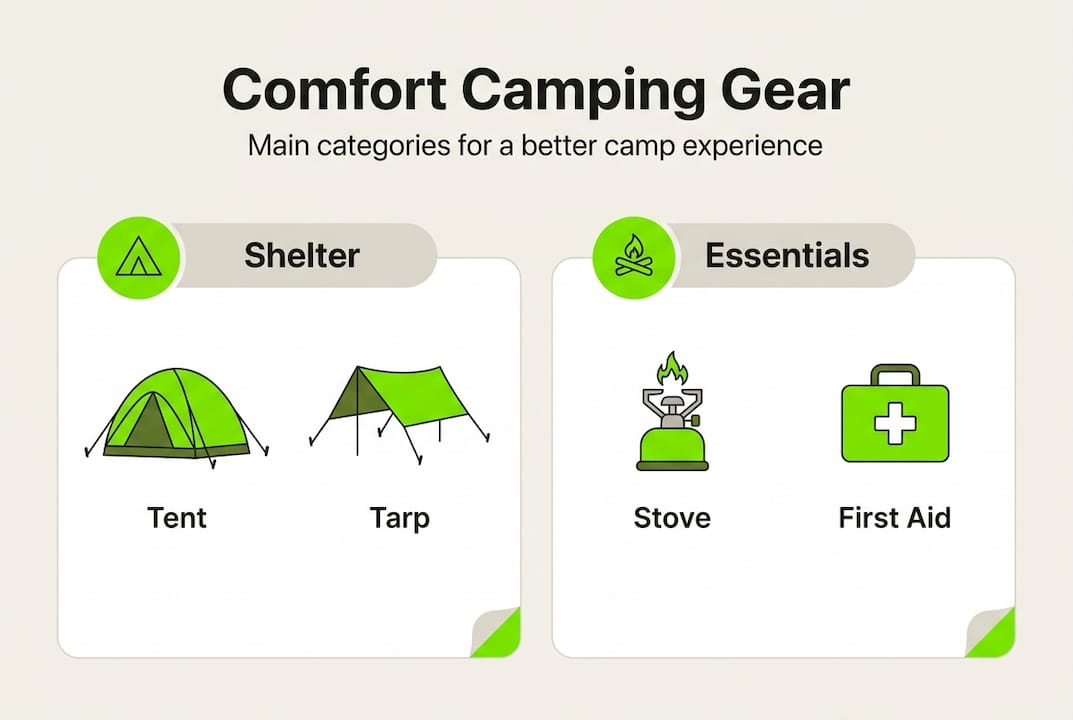 Comfort Camping Gear

Main categories for a better camp experience

Shelter

Tent

Tarp

Essentials

Stove

First Aid